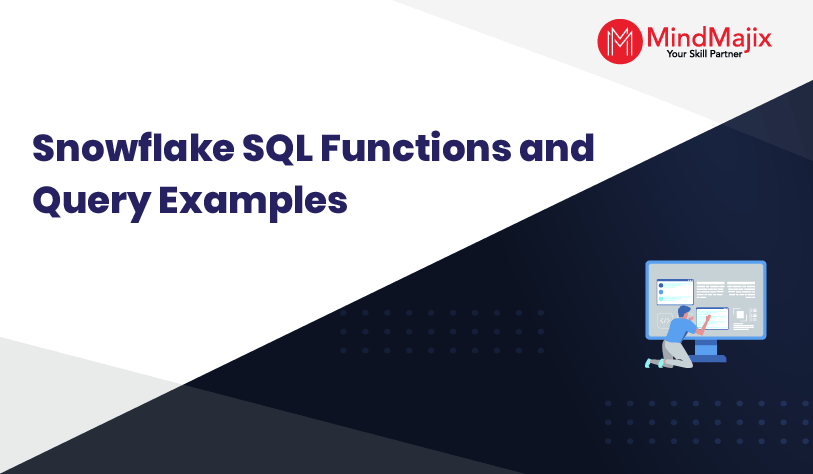 MindMajix
Your Skill Partner

Snowflake SQL Functions and Query Examples